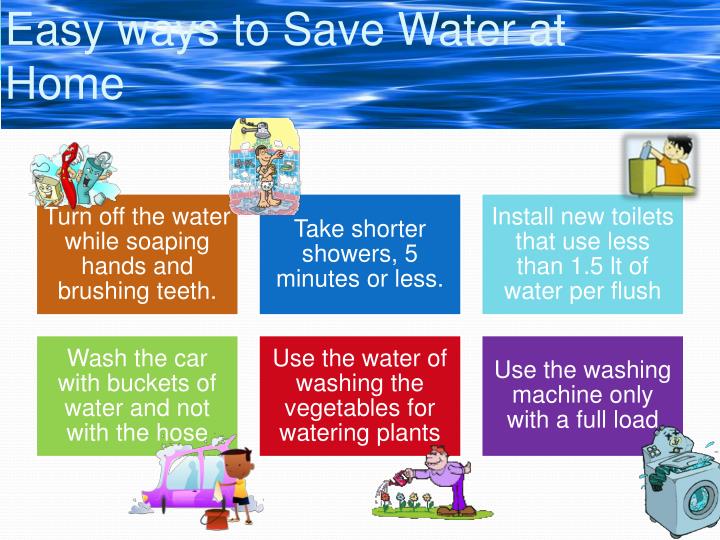 Easy ways to Save Water at Home

Turn off the water while soaping hands and brushing teeth.

Take shorter showers, 5 minutes or less.

Install new toilets that use less than 1.5 lt of water per flush

Wash the car with buckets of water and not with the hose

Use the water of washing the vegetables for watering plants

Use the washing machine only with a full load